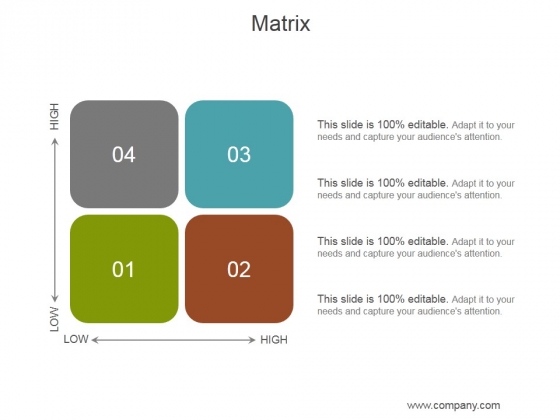 Matrix

HIGH

LOW

04

03

01

02

LOW

HIGH

This slide is 100% editable. Adapt it to your needs and capture your audience's attention.

This slide is 100% editable. Adapt it to your needs and capture your audience's attention.

This slide is 100% editable. Adapt it to your needs and capture your audience's attention.

This slide is 100% editable. Adapt it to your needs and capture your audience's attention.

www.company.com